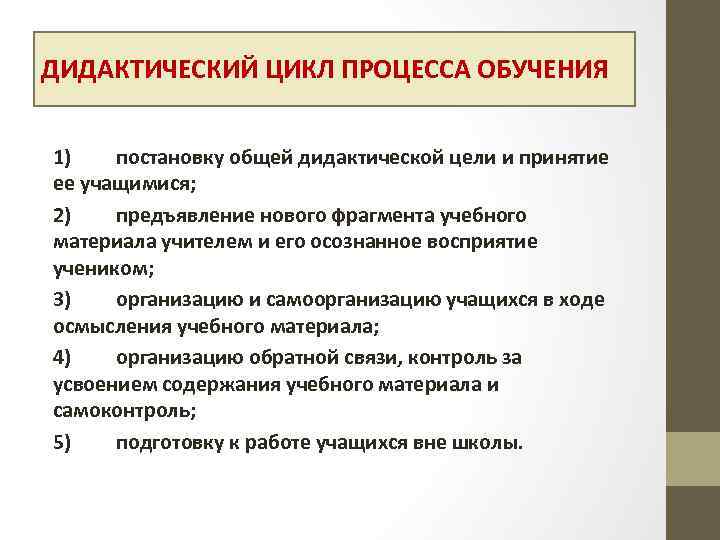 ДИДАКТИЧЕСКИЙ ЦИКЛ ПРОЦЕССА ОБУЧЕНИЯ

1) постановку общей дидактической цели и принятие ее учащимися;

2) предъявление нового фрагмента учебного материала учителем и его осознанное восприятие учеником;

3) организацию и самоорганизацию учащихся в ходе осмысления учебного материала;

4) организацию обратной связи, контроль за усвоением содержания учебного материала и самоконтроль;

5) подготовку к работе учащихся вне школы.